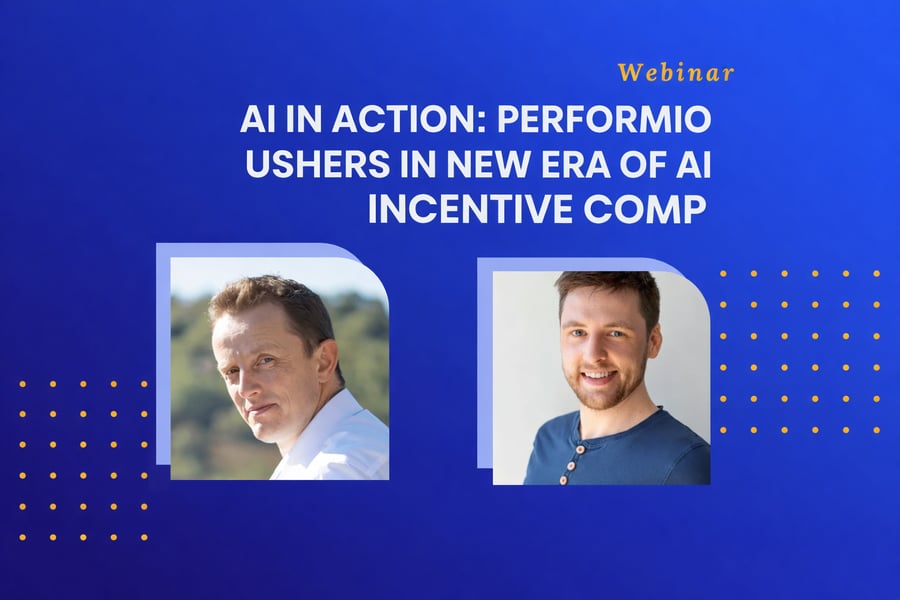 Webinar

AI IN ACTION: PERFORMIO USHERS IN NEW ERA OF AI INCENTIVE COMP